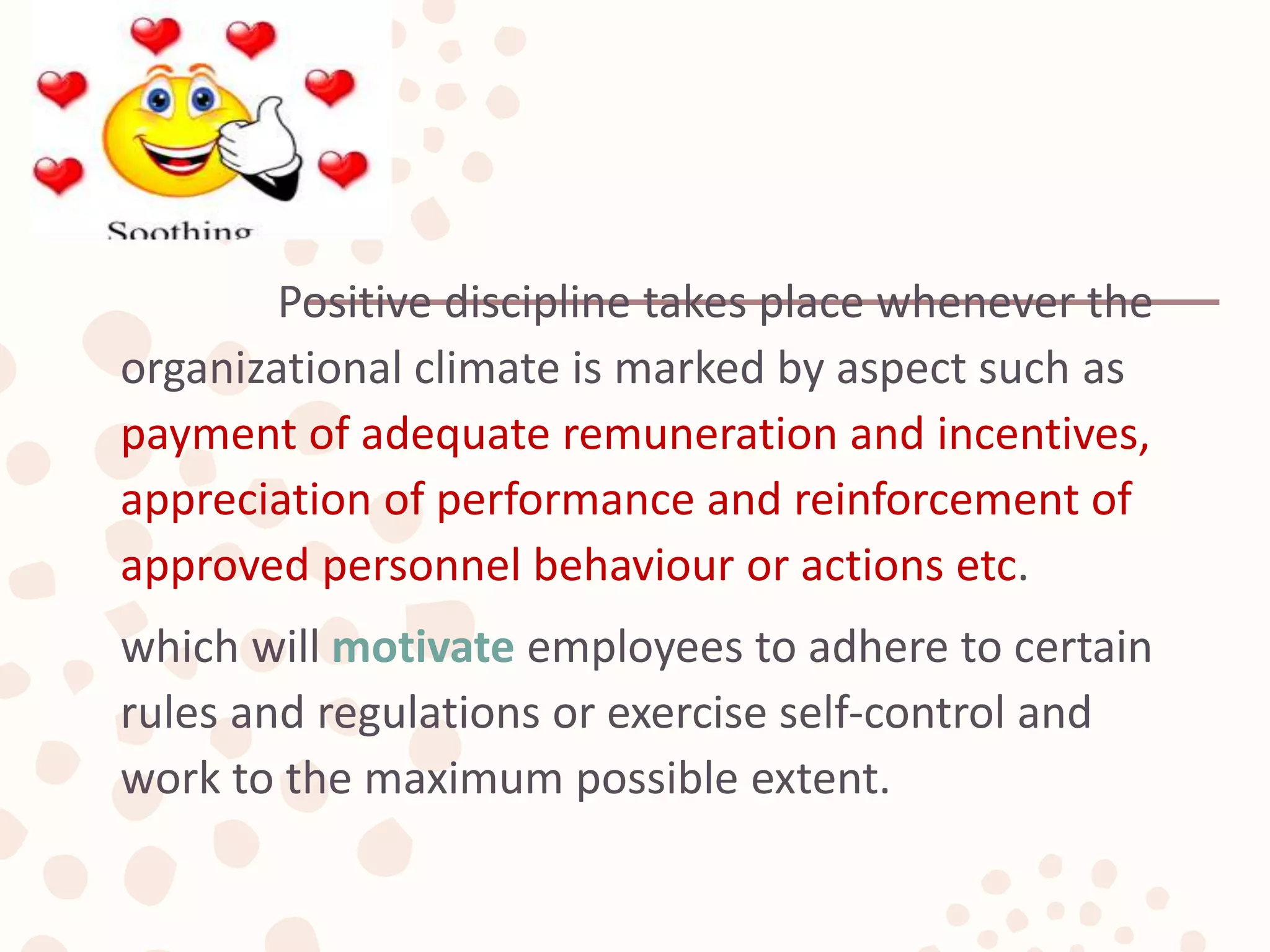 Soothing

Positive discipline takes place whenever the organizational climate is marked by aspect such as payment of adequate remuneration and incentives, appreciation of performance and reinforcement of approved personnel behaviour or actions etc.

which will motivate employees to adhere to certain rules and regulations or exercise self-control and work to the maximum possible extent.